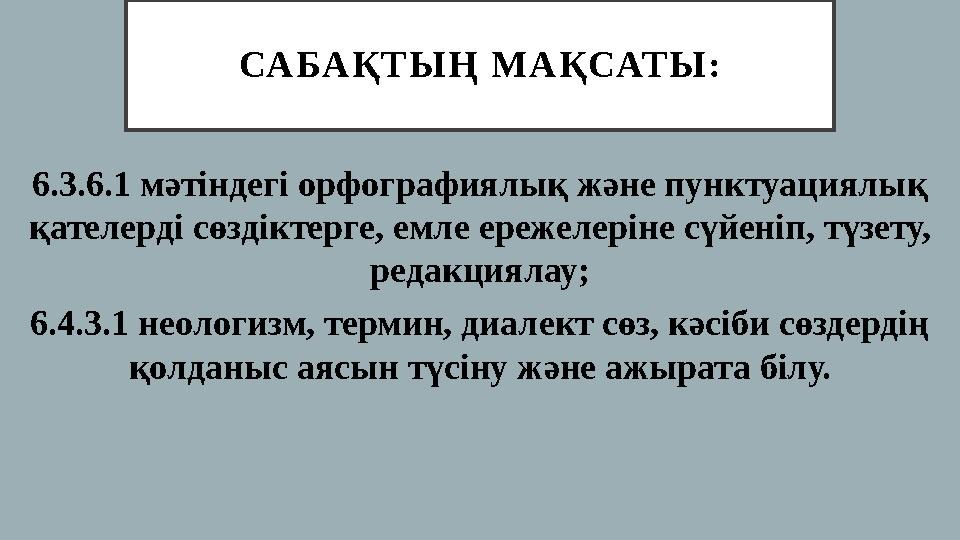 САБАҚТЫҢ МАҚСАТЫ:

6.3.6.1 мәтіндегі орфографиялық және пунктуациялық қателерді сөздіктерге, емле ережелеріне сүйеніп, түзету, редакциялау;

6.4.3.1 неологизм, термин, диалект сөз, кәсіби сөздердің қолданыс аясын түсіну және ажырата білу.